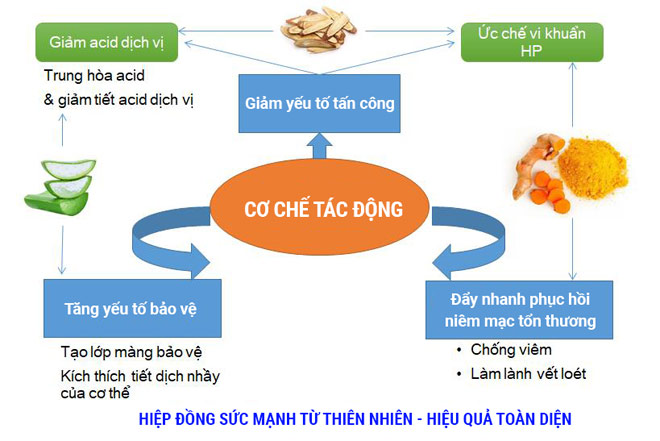 Giảm acid dịch vị

Trung hòa acid
& giảm tiết acid dịch vị

Ức chế vi khuẩn HP

Giảm yếu tố tấn công

CƠ CHẾ TÁC ĐỘNG

Tăng yếu tố bảo vệ

Tạo lớp màng bảo vệ
Kích thích tiết dịch nhầy của cơ thể

Đẩy nhanh phục hồi niêm mạc tổn thương

• Chống viêm
• Làm lành vết loét

HIỆP ĐỒNG SỨC MẠNH TỪ THIÊN NHIÊN - HIỆU QUẢ TOÀN DIỆN